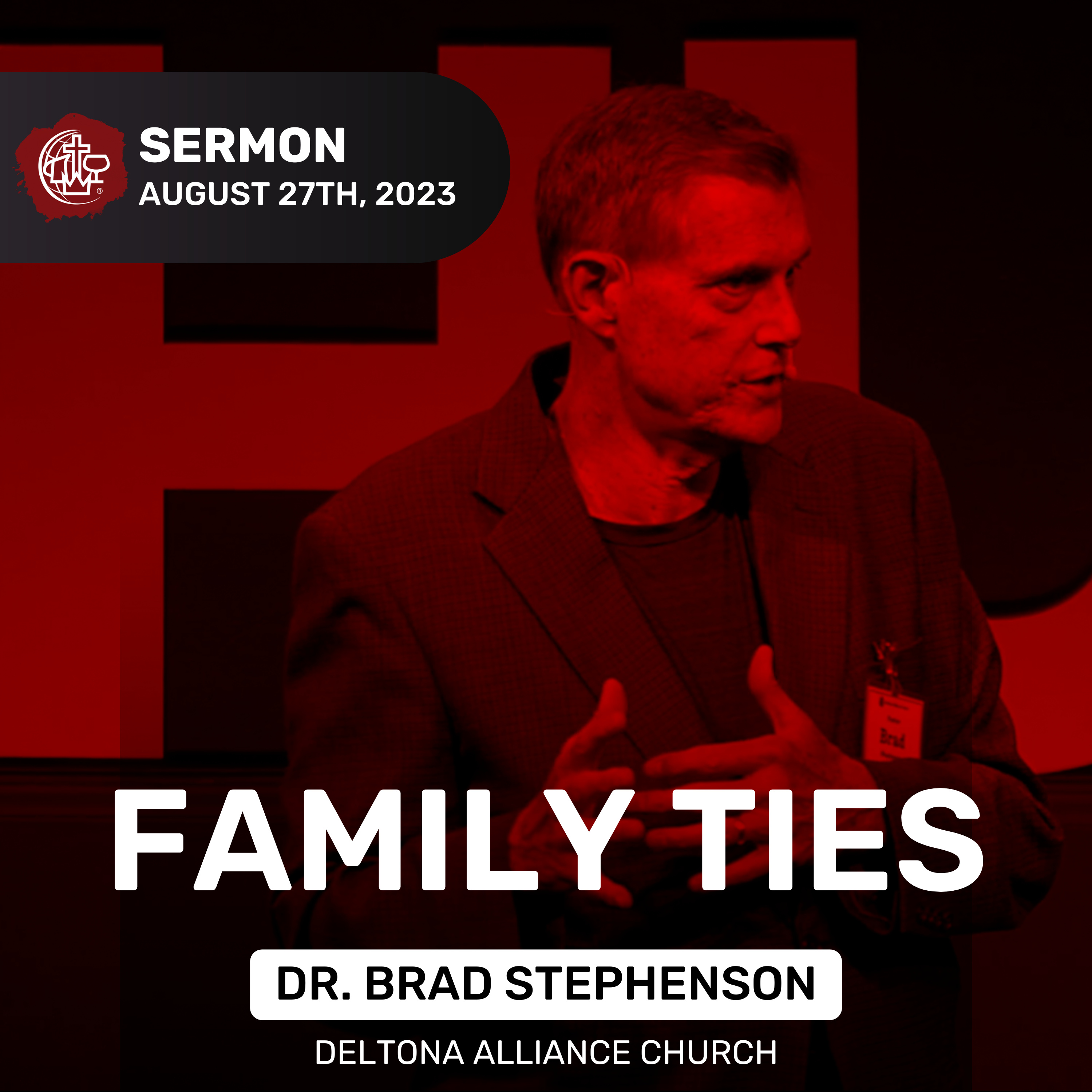 SERMON
AUGUST 27TH, 2023

Brad

FAMILY TIES

DR. BRAD STEPHENSON

DELTONA ALLIANCE CHURCH